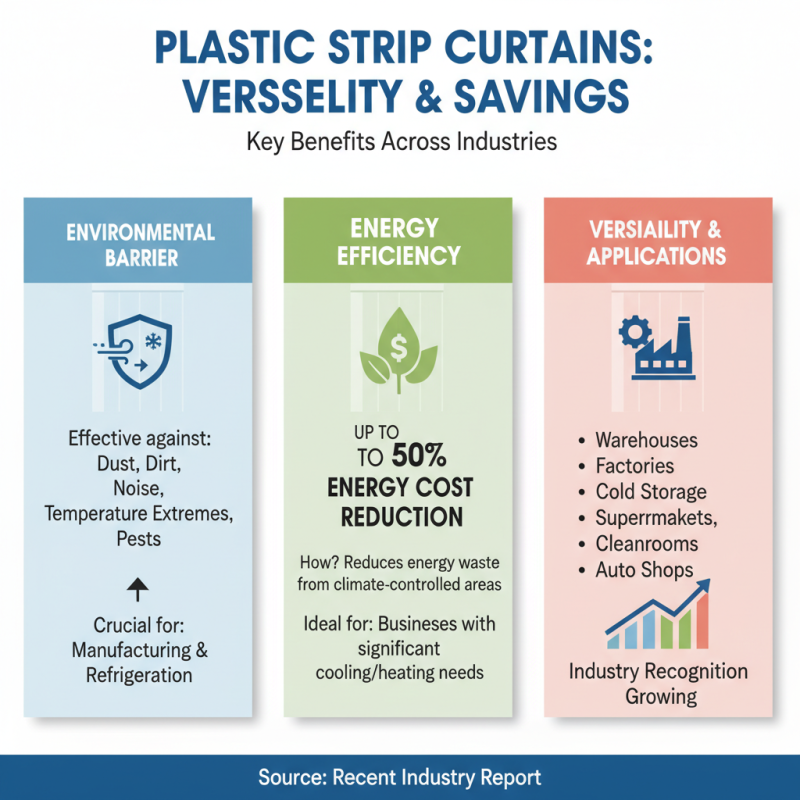 PLASTIC STRIP CURTAINS: VERSSELITY & SAVINGS

Key Benefits Across Industries

ENVIRONMENTAL BARRIER

Effective against:
Dust, Dirt,
Noise,
Temperature Extremes,
Pests

Crucial for:
Manufacturing &
Refrigeration

ENERGY EFFICIENCY

UP TO
TO 50%
ENERGY COST
REDUCTION

How? Reduces energy waste from climate-controlled areas

Ideal for: Businesses with significant cooling/heating needs

VERSIAILITY & APPLICATIONS

• Warehouses
• Factories
• Cold Storage
• Superrmakets,
• Cleanrooms
• Auto Shops

Industry Recognition Growing

Source: Recent Industry Report